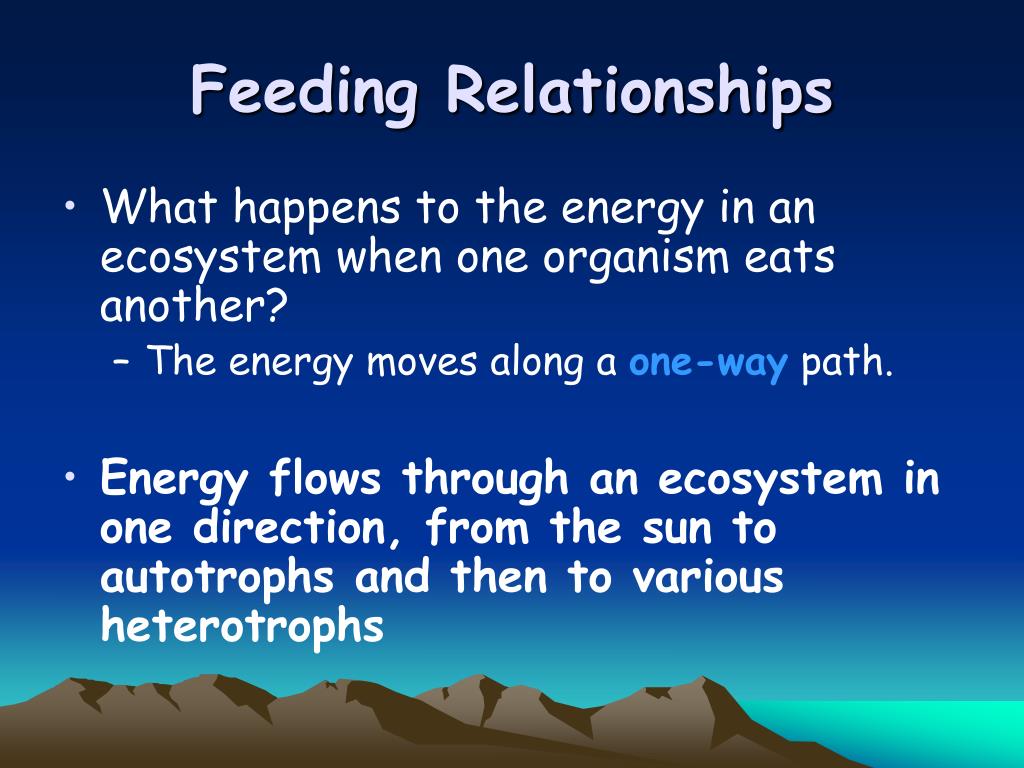 Feeding Relationships

• What happens to the energy in an ecosystem when one organism eats another?

– The energy moves along a one-way path.

• Energy flows through an ecosystem in one direction, from the sun to autotrophs and then to various heterotrophs